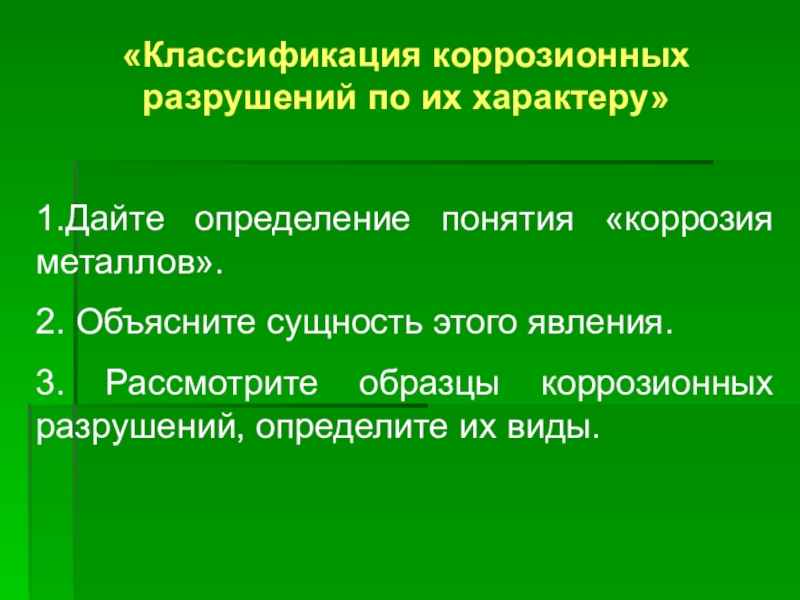 «Классификация коррозионных разрушений по их характеру»

1.Дайте определение понятия «коррозия металлов».

2. Объясните сущность этого явления.

3. Рассмотрите образцы коррозионных разрушений, определите их виды.